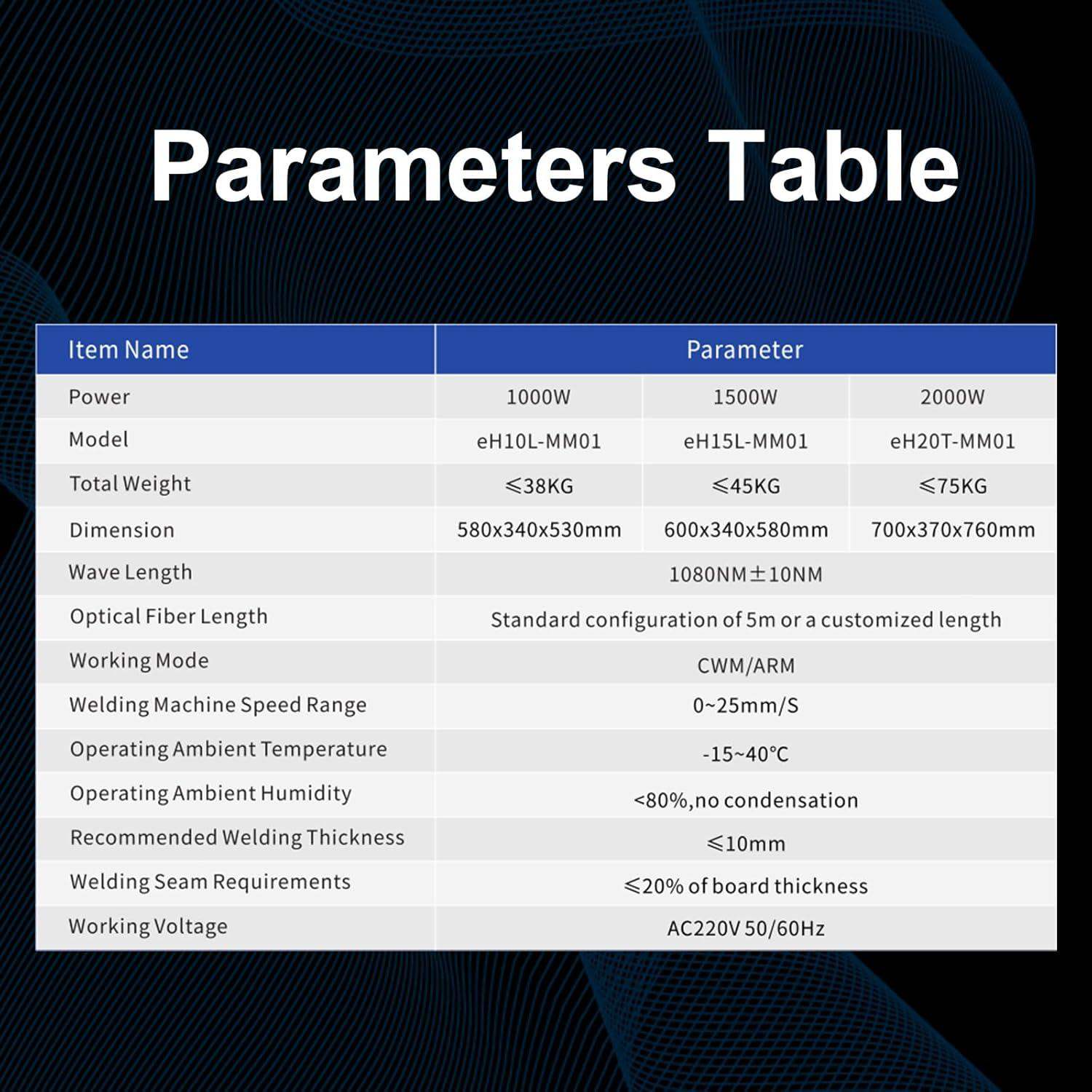 Parameters Table

| Item Name | Parameter | | |
|---|---|---|---|
| Power | 1000W | 1500W | 2000W |
| Model | eH10L-MM01 | eH15L-MM01 | eH20T-MM01 |
| Total Weight | ≤38KG | ≤45KG | ≤75KG |
| Dimension | 580x340x530mm | 600x340x580mm | 700x370x760mm |
| Wave Length | 1080NM±10NM | | |
| Optical Fiber Length | Standard configuration of 5m or a customized length | | |
| Working Mode | CWM/ARM | | |
| Welding Machine Speed Range | 0~25mm/S | | |
| Operating Ambient Temperature | -15~40°C | | |
| Operating Ambient Humidity | <80%,no condensation | | |
| Recommended Welding Thickness | ≤10mm | | |
| Welding Seam Requirements | ≤20% of board thickness | | |
| Working Voltage | AC220V 50/60Hz | | |